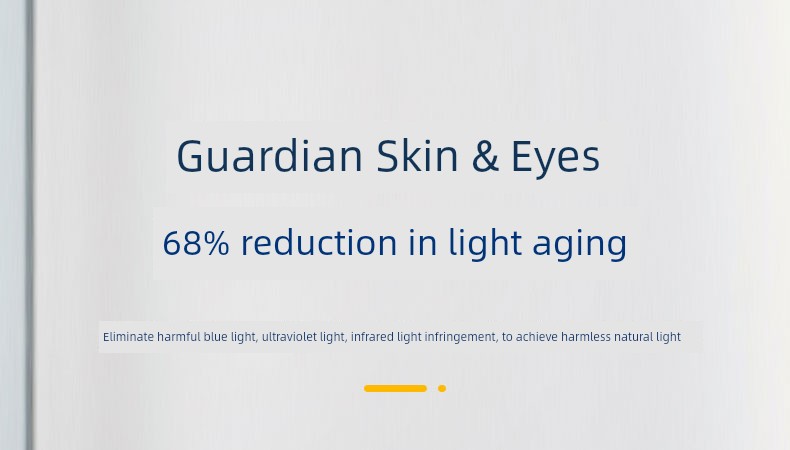 Guardian Skin & Eyes

68% reduction in light aging

Eliminate harmful blue light, ultraviolet light, infrared light infringement, to achieve harmless natural light